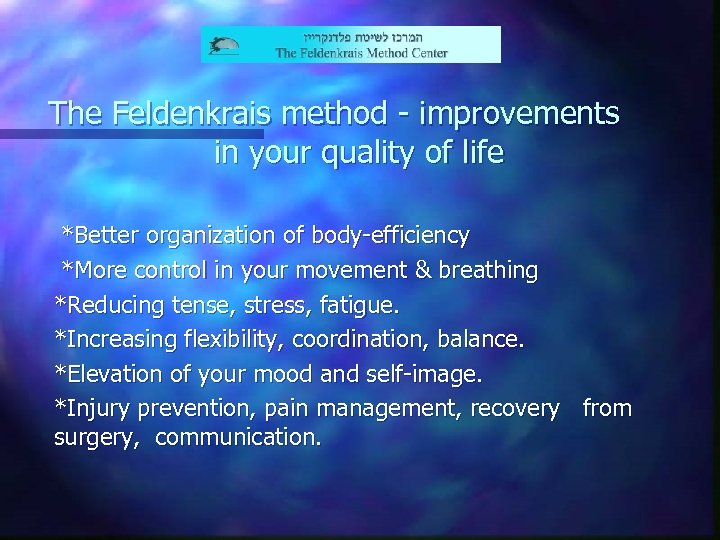 המרכז לשיטת פלדנקרייז
The Feldenkrais Method Center

The Feldenkrais method - improvements in your quality of life

*Better organization of body-efficiency
*More control in your movement & breathing
*Reducing tense, stress, fatigue.
*Increasing flexibility, coordination, balance.
*Elevation of your mood and self-image.
*Injury prevention, pain management, recovery from surgery, communication.